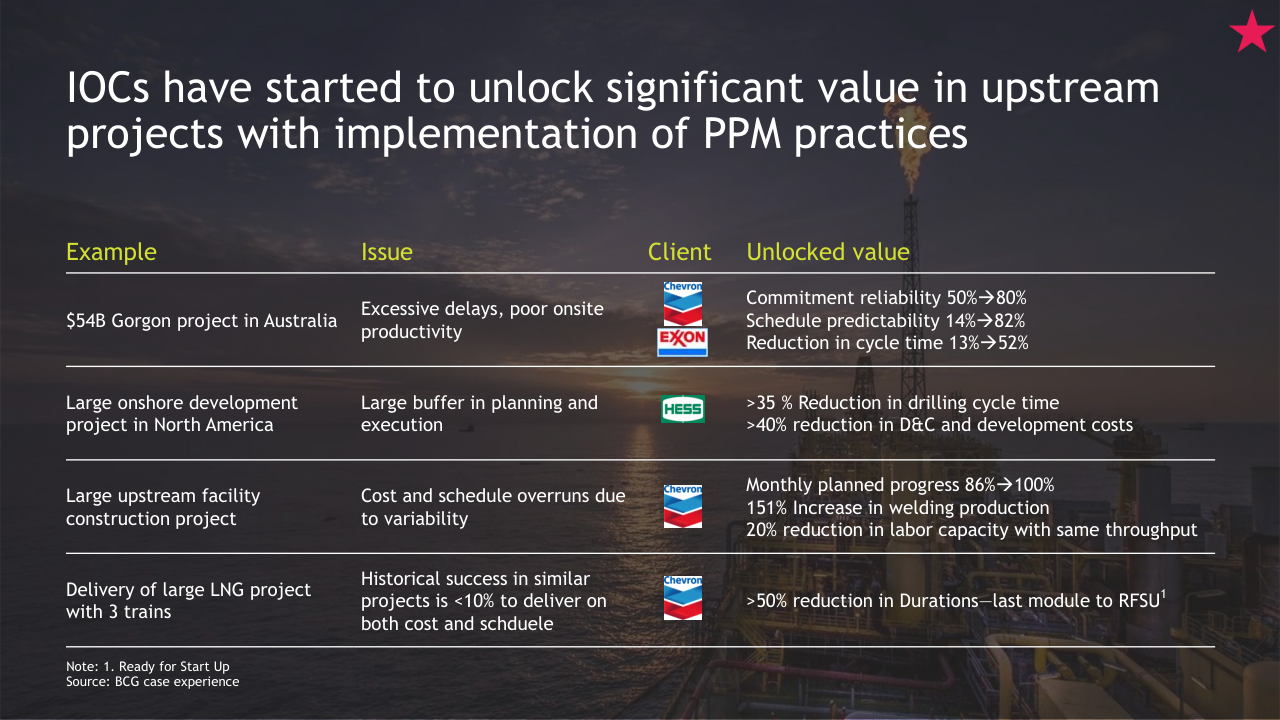 IOCs have started to unlock significant value in upstream projects with implementation of PPM practices

| Example | Issue | Client | Unlocked value |
|---|---|---|---|
| $54B Gorgon project in Australia | Excessive delays, poor onsite productivity | Chevron EXXON | Commitment reliability 50%→80% Schedule predictability 14%→82% Reduction in cycle time 13%→52% |
| Large onshore development project in North America | Large buffer in planning and execution | HESS | >35 % Reduction in drilling cycle time >40% reduction in D&C and development costs |
| Large upstream facility construction project | Cost and schedule overruns due to variability | Chevron | Monthly planned progress 86%→100% 151% Increase in welding production 20% reduction in labor capacity with same throughput |
| Delivery of large LNG project with 3 trains | Historical success in similar projects is <10% to deliver on both cost and schduele | Chevron | >50% reduction in Durations—last module to RFSU$^1$ |

Note: 1. Ready for Start Up
Source: BCG case experience